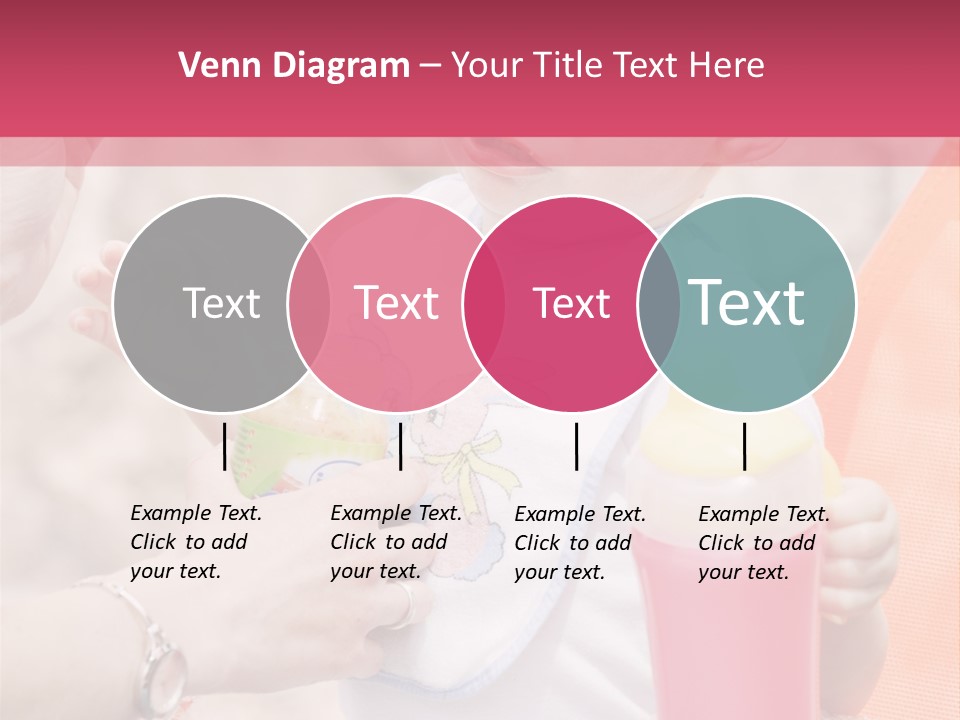 Venn Diagram – Your Title Text Here

Text

Text

Text

Text

Example Text. Click to add your text.

Example Text. Click to add your text.

Example Text. Click to add your text.

Example Text. Click to add your text.